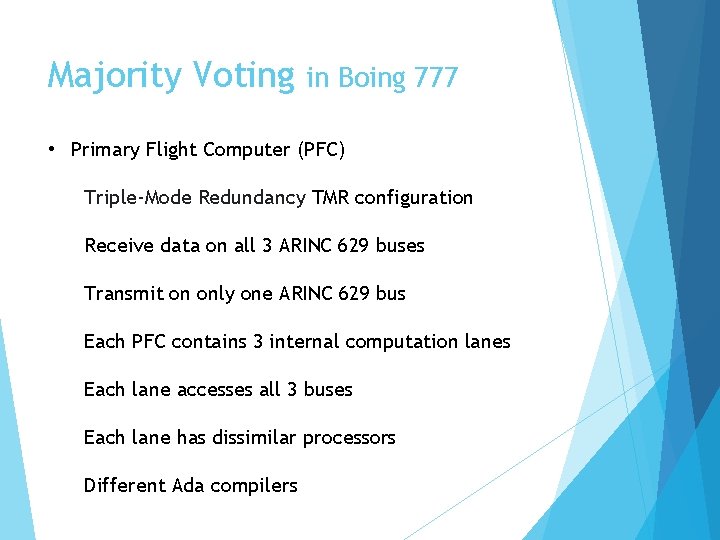 Majority Voting in Boing 777

• Primary Flight Computer (PFC)

Triple-Mode Redundancy TMR configuration

Receive data on all 3 ARINC 629 buses

Transmit on only one ARINC 629 bus

Each PFC contains 3 internal computation lanes

Each lane accesses all 3 buses

Each lane has dissimilar processors

Different Ada compilers